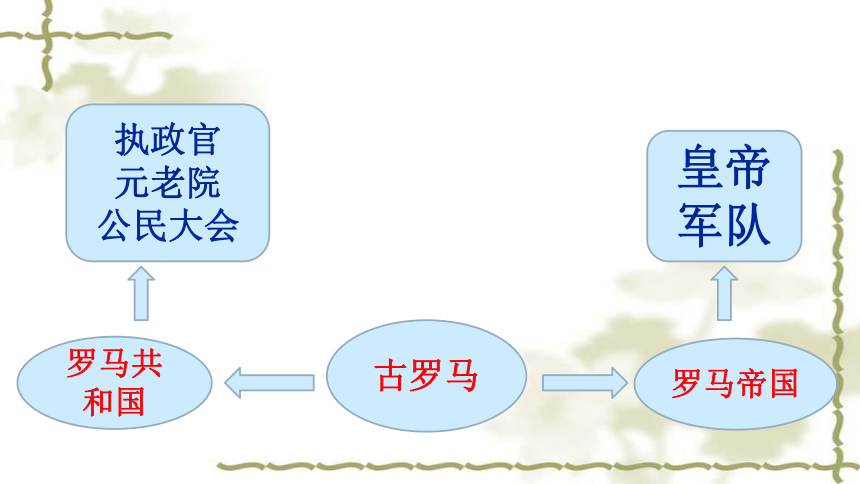 执政官
元老院
公民大会

皇帝
军队

罗马共和国

古罗马

罗马帝国